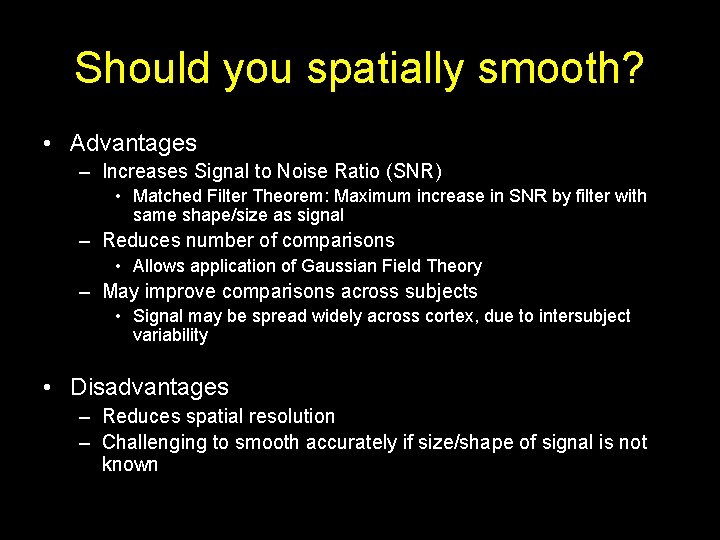 Should you spatially smooth?

• Advantages
– Increases Signal to Noise Ratio (SNR)
• Matched Filter Theorem: Maximum increase in SNR by filter with same shape/size as signal
– Reduces number of comparisons
• Allows application of Gaussian Field Theory
– May improve comparisons across subjects
• Signal may be spread widely across cortex, due to intersubject variability

• Disadvantages
– Reduces spatial resolution
– Challenging to smooth accurately if size/shape of signal is not known